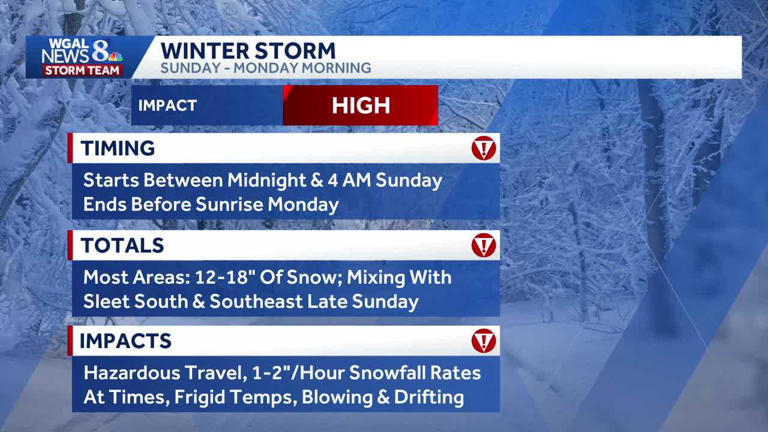 WGAL NEWS 8
STORM TEAM

WINTER STORM
SUNDAY - MONDAY MORNING

IMPACT
HIGH

TIMING
Starts Between Midnight & 4 AM Sunday
Ends Before Sunrise Monday

TOTALS
Most Areas: 12-18" Of Snow; Mixing With Sleet South & Southeast Late Sunday

IMPACTS
Hazardous Travel, 1-2"/Hour Snowfall Rates At Times, Frigid Temps, Blowing & Drifting